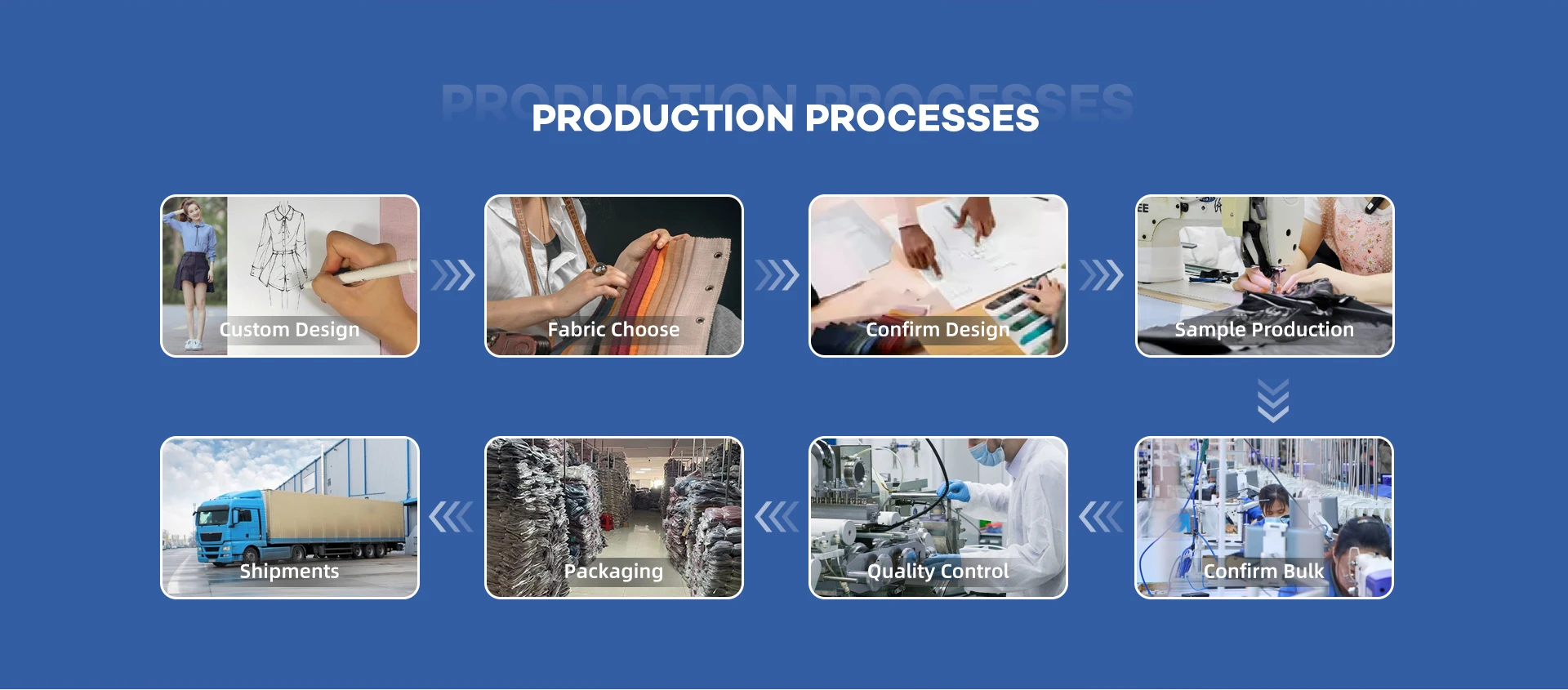 PRODUCTION PROCESSES

PRODUCTION PROCESSES

Custom Design

Fabric Choose

Confirm Design

Sample Production

Confirm Bulk

Quality Control

Packaging

Shipments